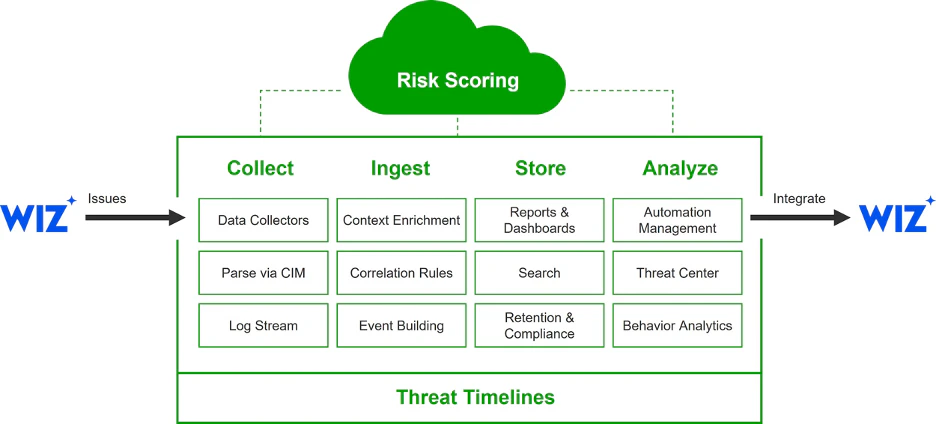 Risk Scoring

WIZ

Issues

Collect

Data Collectors

Parse via CIM

Log Stream

Ingest

Context Enrichment

Correlation Rules

Event Building

Store

Reports & Dashboards

Search

Retention & Compliance

Analyze

Automation Management

Threat Center

Behavior Analytics

Integrate

WIZ

Threat Timelines